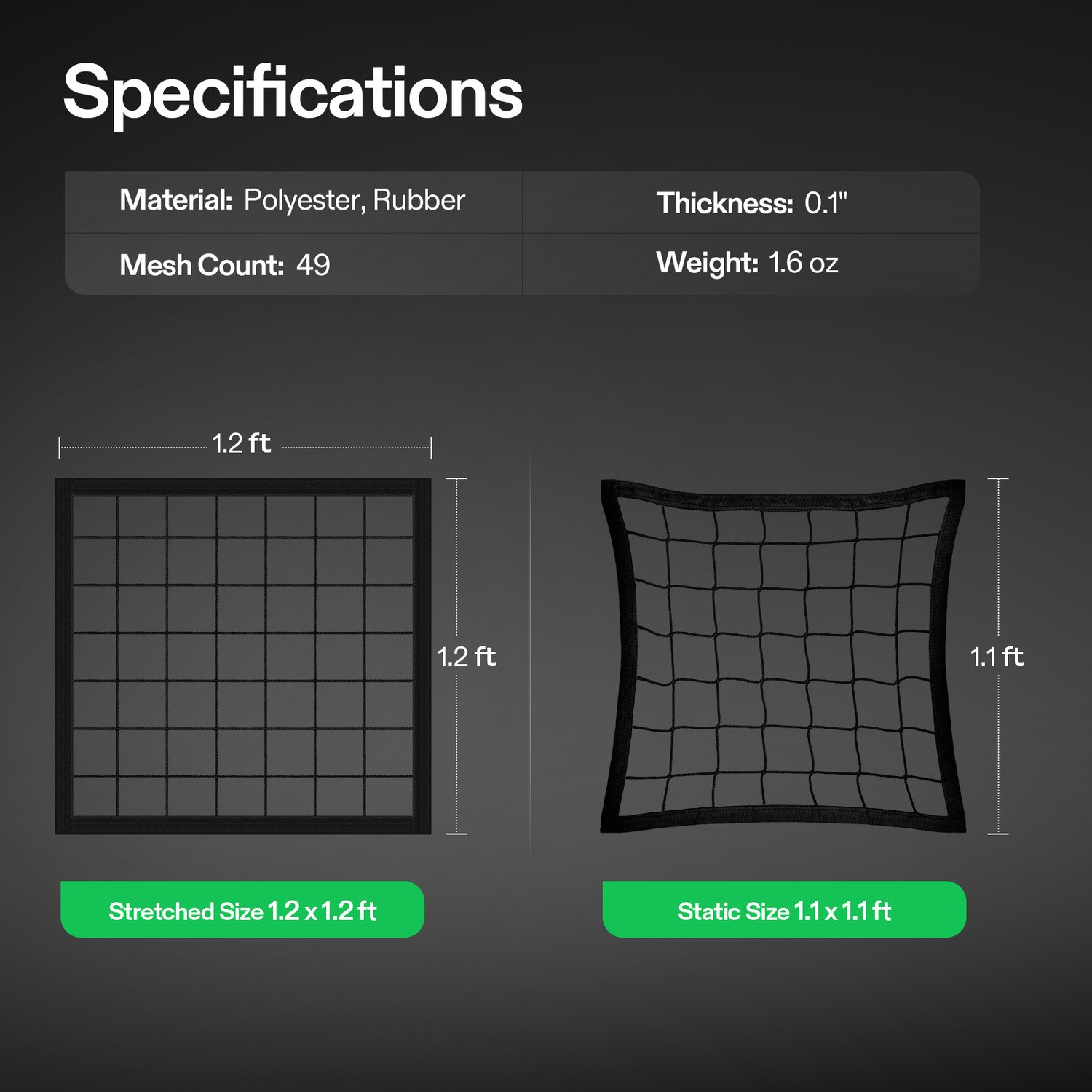 Specifications

| Material: Polyester, Rubber | Thickness: 0.1" |
|---|---|
| Mesh Count: 49 | Weight: 1.6 oz |

1.2 ft

1.2 ft

1.1 ft

Stretched Size 1.2 x 1.2 ft

Static Size 1.1 x 1.1 ft